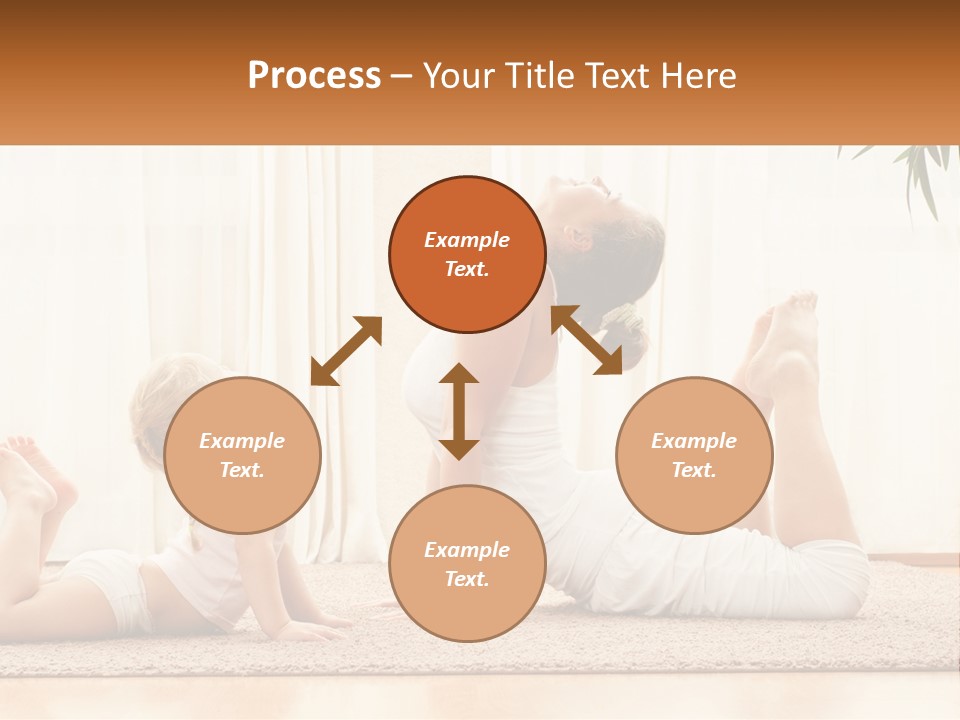 Process – Your Title Text Here

Example Text.

Example Text.

Example Text.

Example Text.